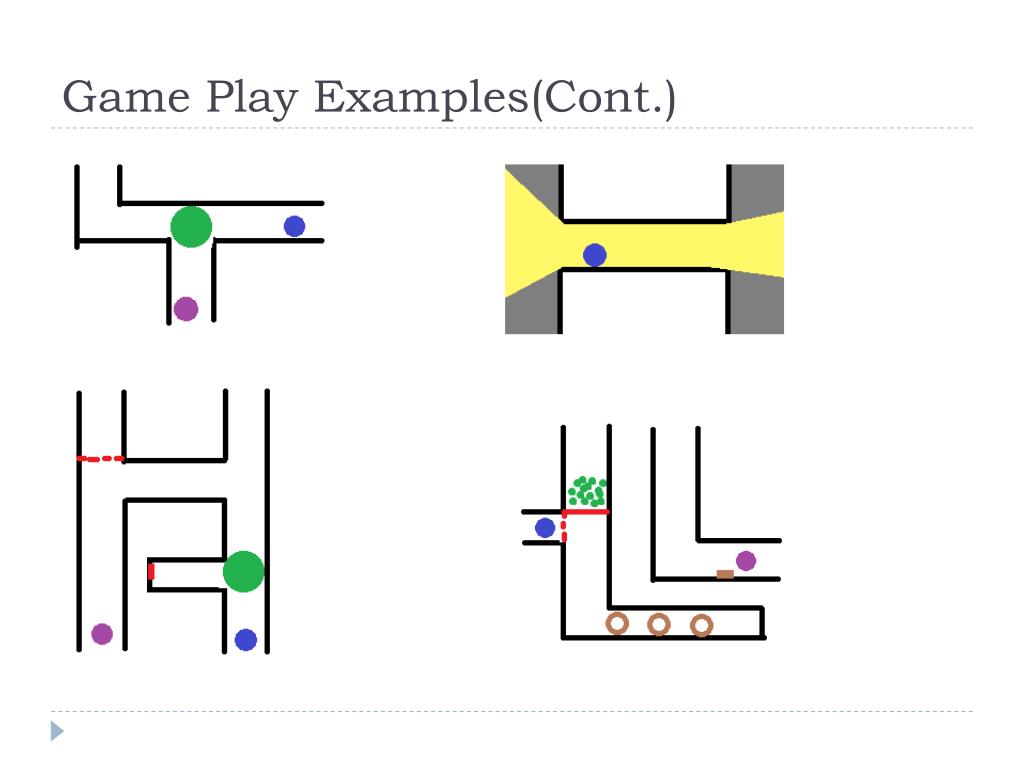 Game Play Examples(Cont.)